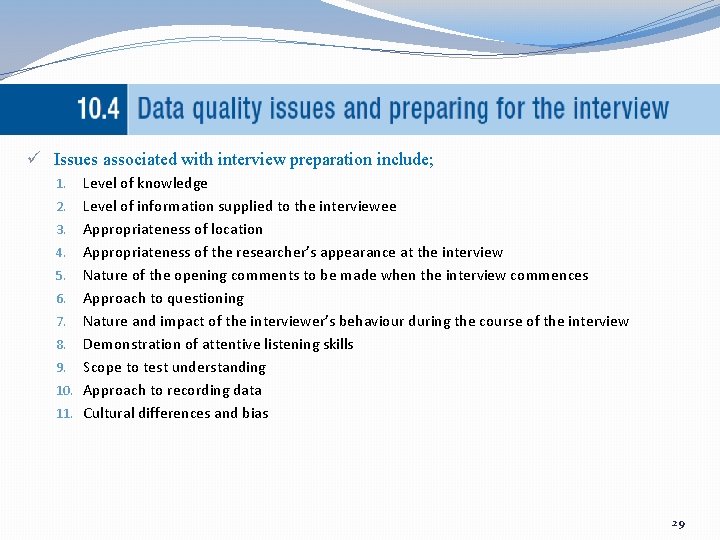 10.4 Data quality issues and preparing for the interview

✓ Issues associated with interview preparation include;

1. Level of knowledge
2. Level of information supplied to the interviewee
3. Appropriateness of location
4. Appropriateness of the researcher's appearance at the interview
5. Nature of the opening comments to be made when the interview commences
6. Approach to questioning
7. Nature and impact of the interviewer's behaviour during the course of the interview
8. Demonstration of attentive listening skills
9. Scope to test understanding
10. Approach to recording data
11. Cultural differences and bias

29